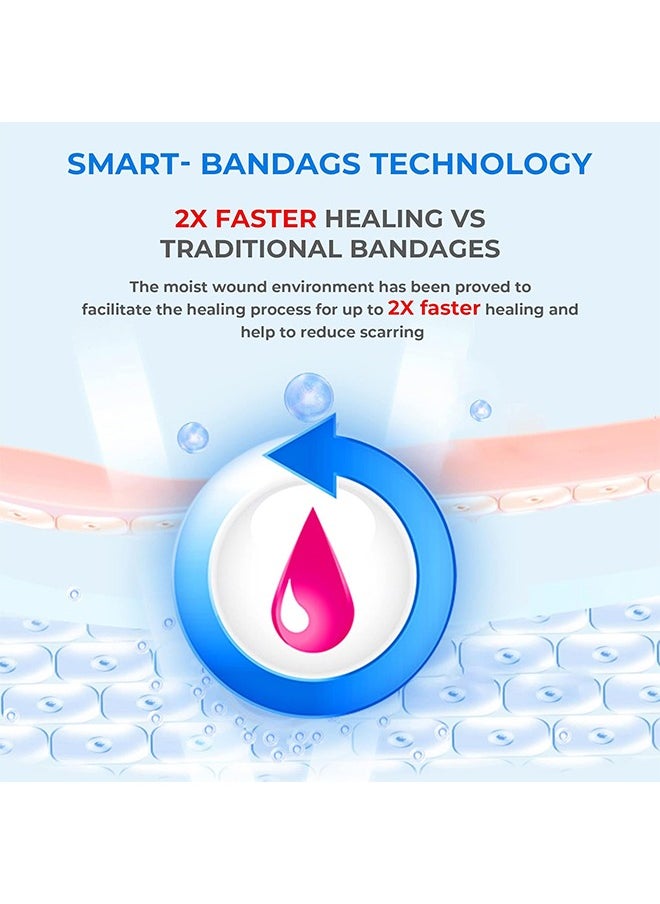 SMART- BANDAGS TECHNOLOGY

2X FASTER HEALING VS TRADITIONAL BANDAGES

The moist wound environment has been proved to facilitate the healing process for up to 2X faster healing and help to reduce scarring